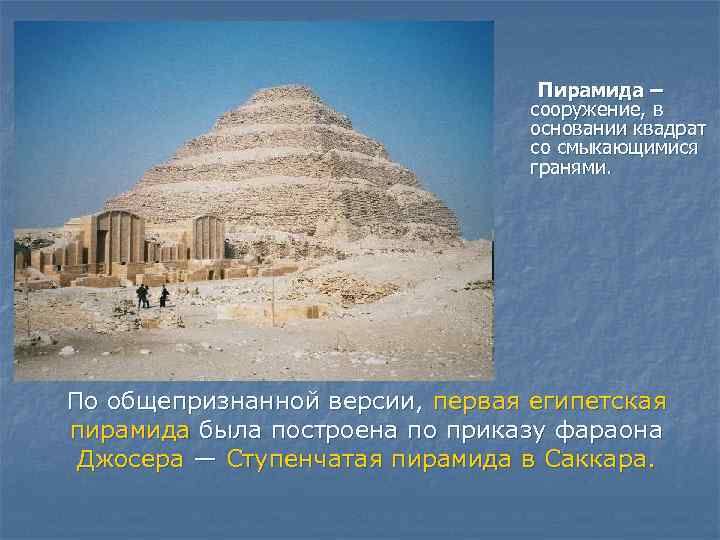 Пирамида – сооружение, в основании квадрат со смыкающимися гранями.

По общепризнанной версии, первая египетская пирамида была построена по приказу фараона Джосера — Ступенчатая пирамида в Саккара.